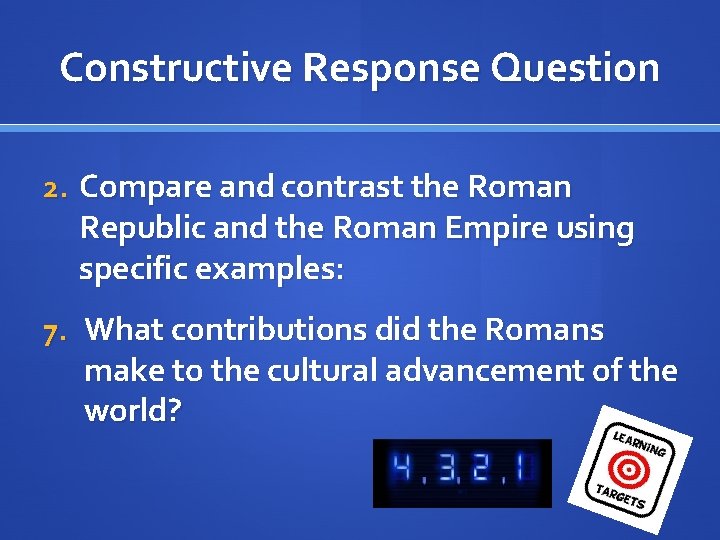 Constructive Response Question

2. Compare and contrast the Roman Republic and the Roman Empire using specific examples:

7. What contributions did the Romans make to the cultural advancement of the world?

4, 3, 2, 1

LEARNING TARGETS